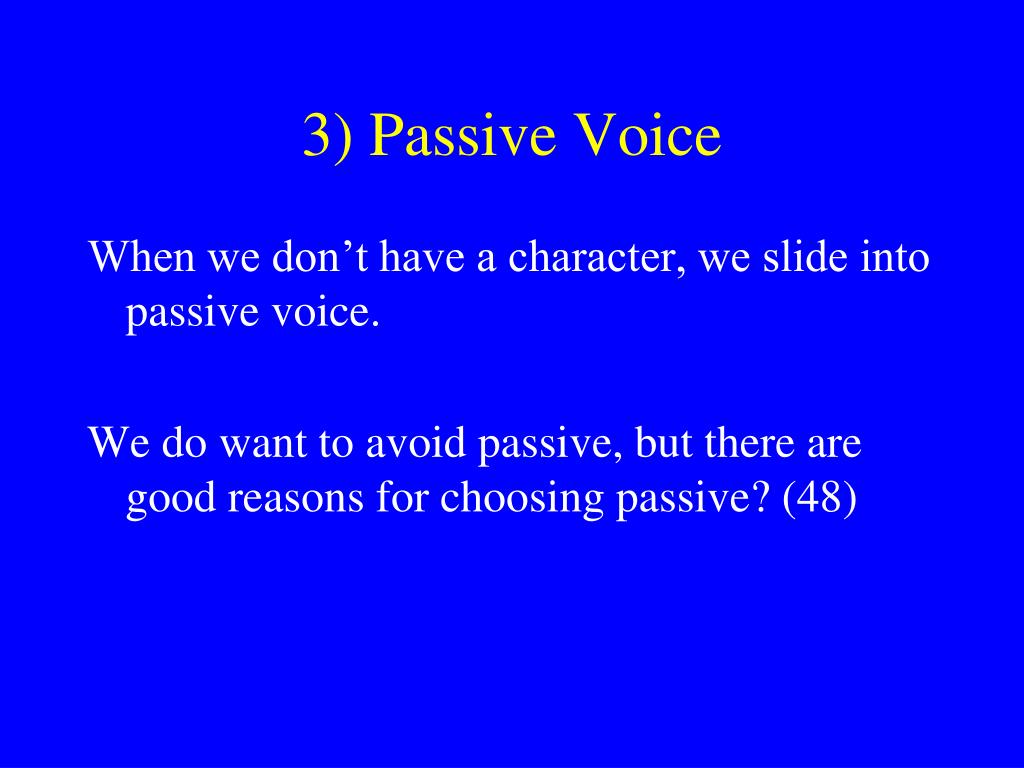 3) Passive Voice

When we don’t have a character, we slide into passive voice.

We do want to avoid passive, but there are good reasons for choosing passive? (48)